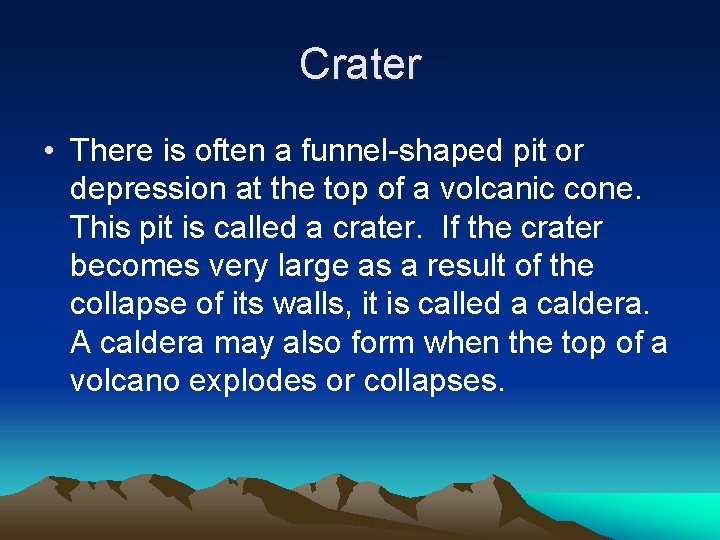 Crater

• There is often a funnel-shaped pit or depression at the top of a volcanic cone. This pit is called a crater.  If the crater becomes very large as a result of the collapse of its walls, it is called a caldera. A caldera may also form when the top of a volcano explodes or collapses.